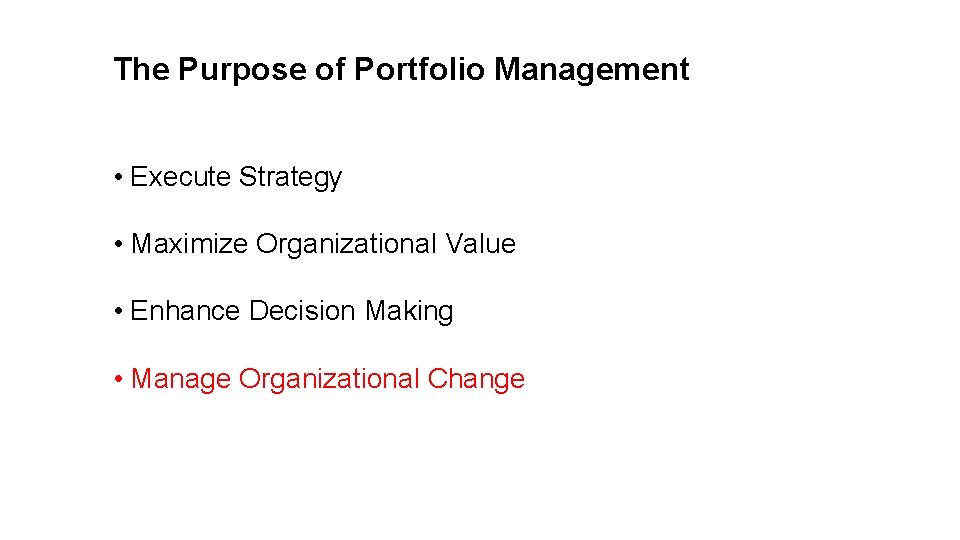 The Purpose of Portfolio Management

• Execute Strategy

• Maximize Organizational Value

• Enhance Decision Making

• Manage Organizational Change